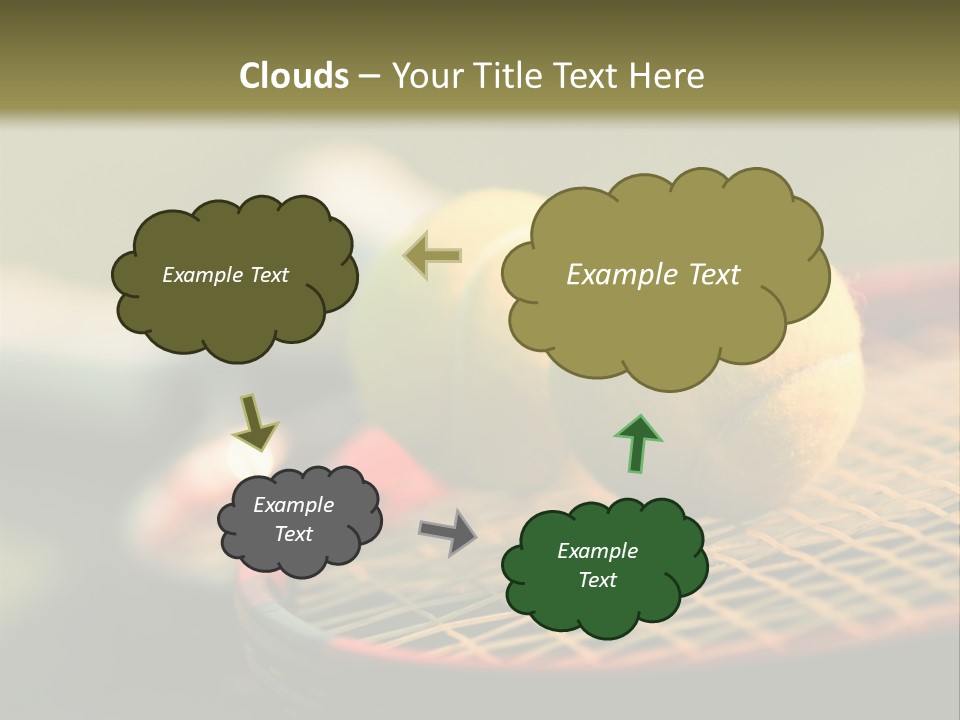 Clouds – Your Title Text Here

Example Text

Example Text

Example Text

Example Text